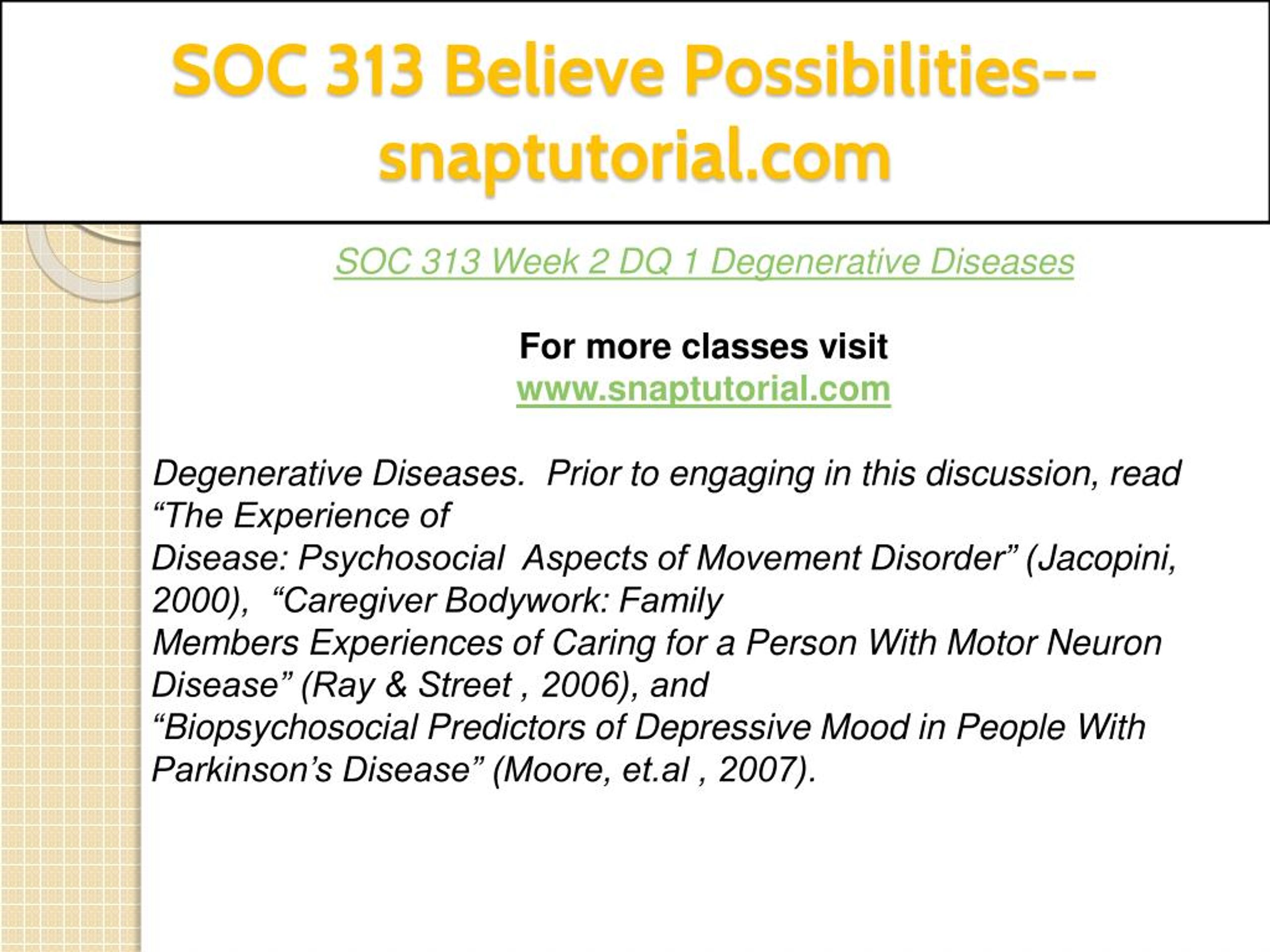 SOC 313 Believe Possibilities--snaptutorial.com

SOC 313 Week 2 DQ 1 Degenerative Diseases

For more classes visit
www.snaptutorial.com

Degenerative Diseases.  Prior to engaging in this discussion, read “The Experience of Disease: Psychosocial  Aspects of Movement Disorder” (Jacopini, 2000),  “Caregiver Bodywork: Family Members Experiences of Caring for a Person With Motor Neuron Disease” (Ray & Street , 2006), and “Biopsychosocial Predictors of Depressive Mood in People With Parkinson’s Disease” (Moore, et.al , 2007).